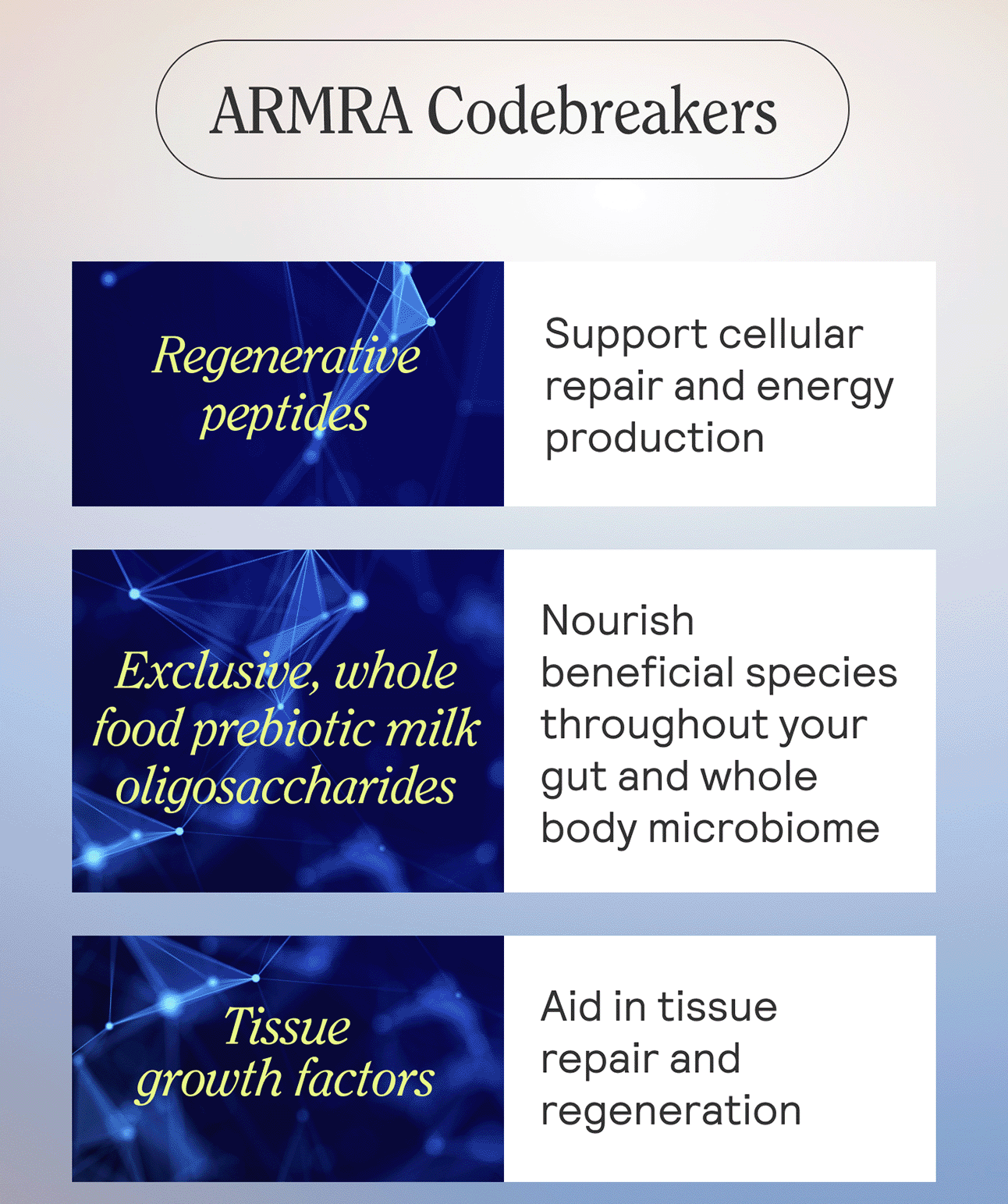 ARMRA Codebreakers

Regenerative peptides

Support cellular repair and energy production

Exclusive, whole food prebiotic milk oligosaccharides

Nourish beneficial species throughout your gut and whole body microbiome

Tissue growth factors

Aid in tissue repair and regeneration